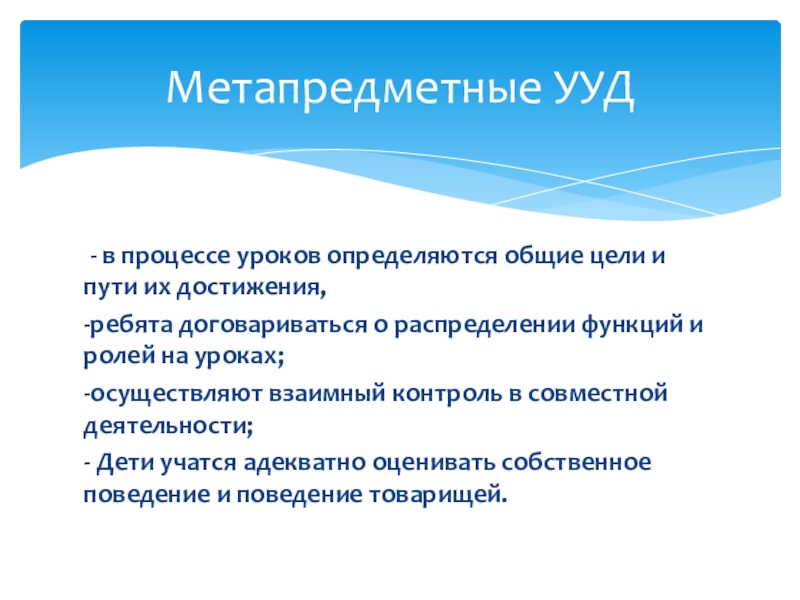 Метапредметные УУД

- в процессе уроков определяются общие цели и пути их достижения,

-ребята договариваться о распределении функций и ролей на уроках;

-осуществляют взаимный контроль в совместной деятельности;

- Дети учатся адекватно оценивать собственное поведение и поведение товарищей.